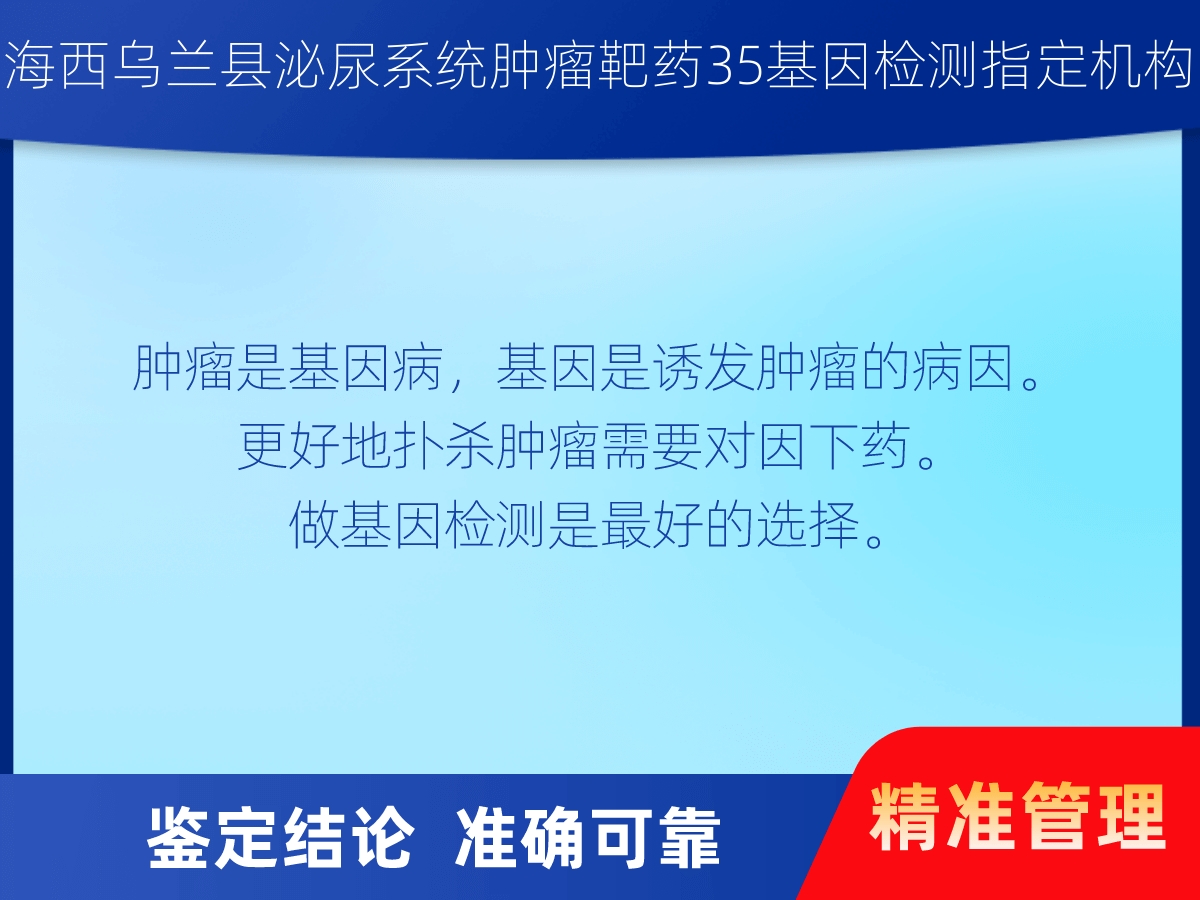 海西乌兰县泌尿系统肿瘤靶药35基因检测指定机构

肿瘤是基因病，基因是诱发肿瘤的病因。
更好地扑杀肿瘤需要对因下药。
做基因检测是最好的选择。

鉴定结论 准确可靠

精准管理